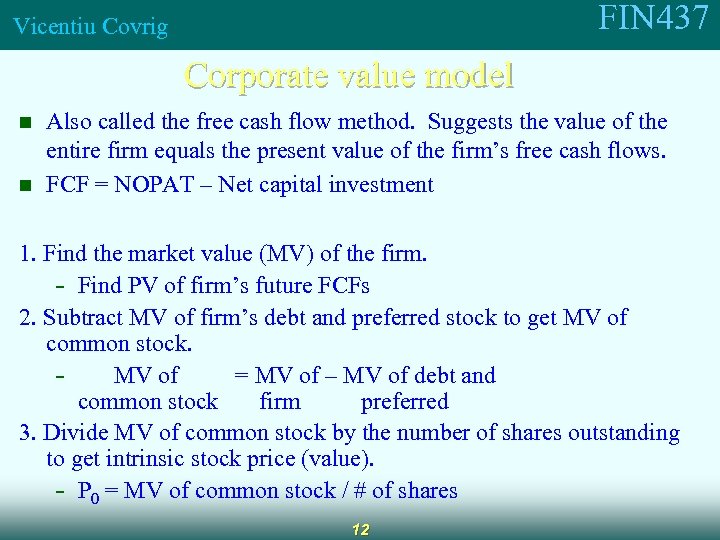 Vicentiu Covrig

FIN437

Corporate value model

■ Also called the free cash flow method. Suggests the value of the entire firm equals the present value of the firm's free cash flows.

■ FCF = NOPAT – Net capital investment

1. Find the market value (MV) of the firm.
- Find PV of firm's future FCFs

2. Subtract MV of firm's debt and preferred stock to get MV of common stock.
- MV of common stock = MV of firm – MV of debt and preferred

3. Divide MV of common stock by the number of shares outstanding to get intrinsic stock price (value).
- $P_0$ = MV of common stock / # of shares

12